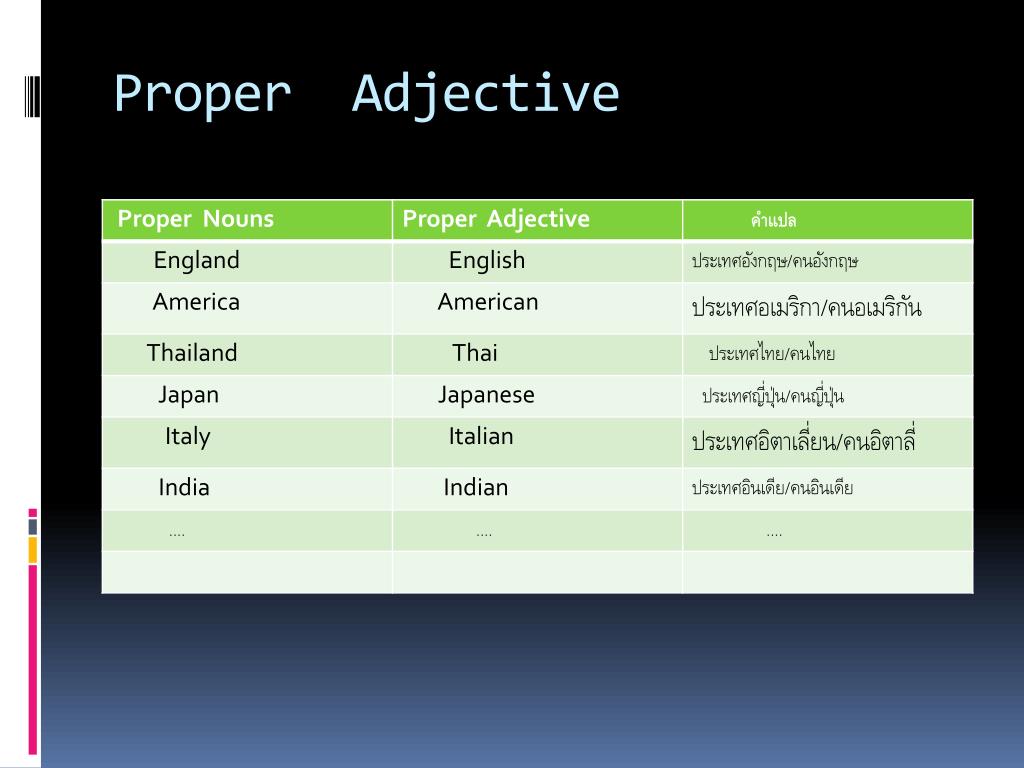 Proper Adjective

| Proper Nouns | Proper Adjective | คำแปล |
|---|---|---|
| England | English | ประเทศอังกฤษ/คนอังกฤษ |
| America | American | ประเทศอเมริกา/คนอเมริกัน |
| Thailand | Thai | ประเทศไทย/คนไทย |
| Japan | Japanese | ประเทศญี่ปุ่น/คนญี่ปุ่น |
| Italy | Italian | ประเทศอิตาเลี่ยน/คนอิตาลี่ |
| India | Indian | ประเทศอินเดีย/คนอินเดีย |
| …. | …. | …. |
| | | |